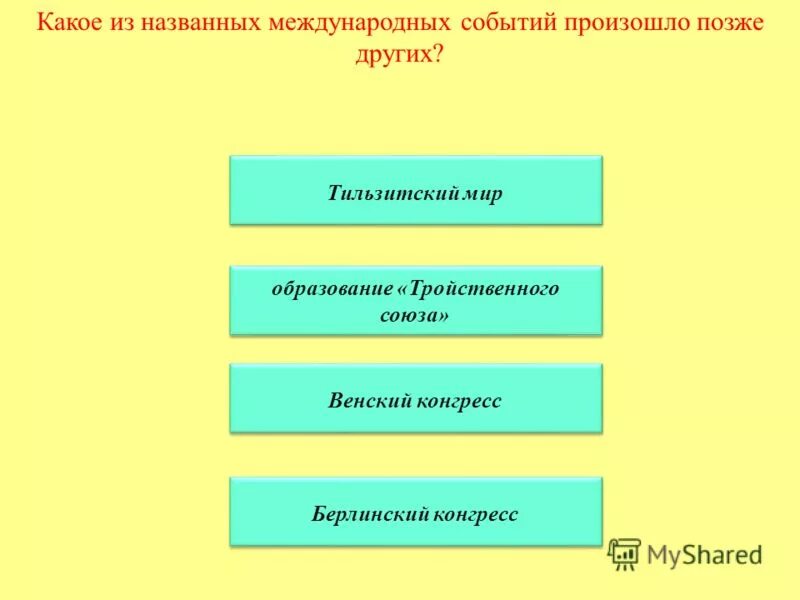 Какое из названных международных событий произошло позже других?

Тильзитский мир

образование «Тройственного союза»

Венский конгресс

Берлинский конгресс

MyShared